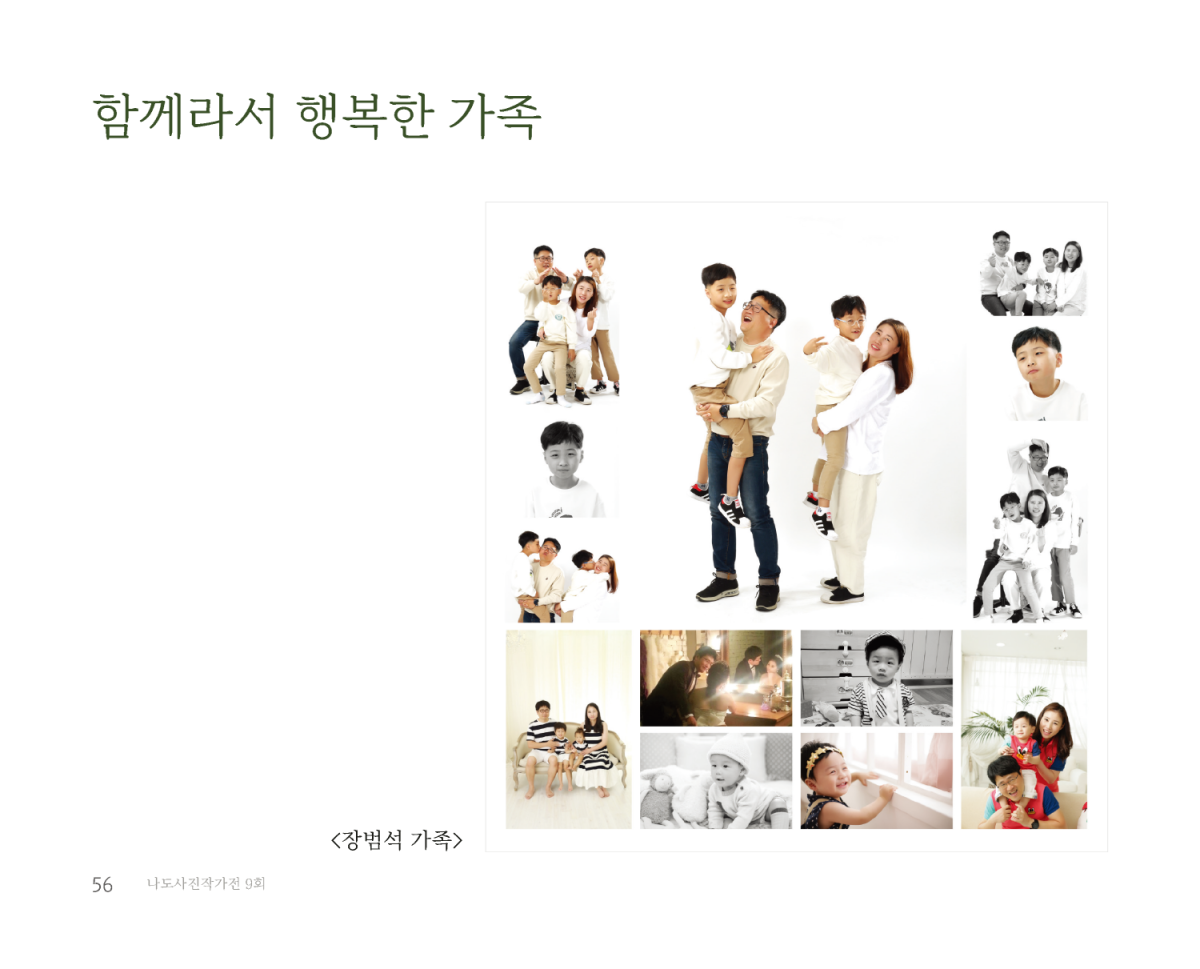 함께라서 행복한 가족

<장범석 가족>

56 나도사진작가전 9회